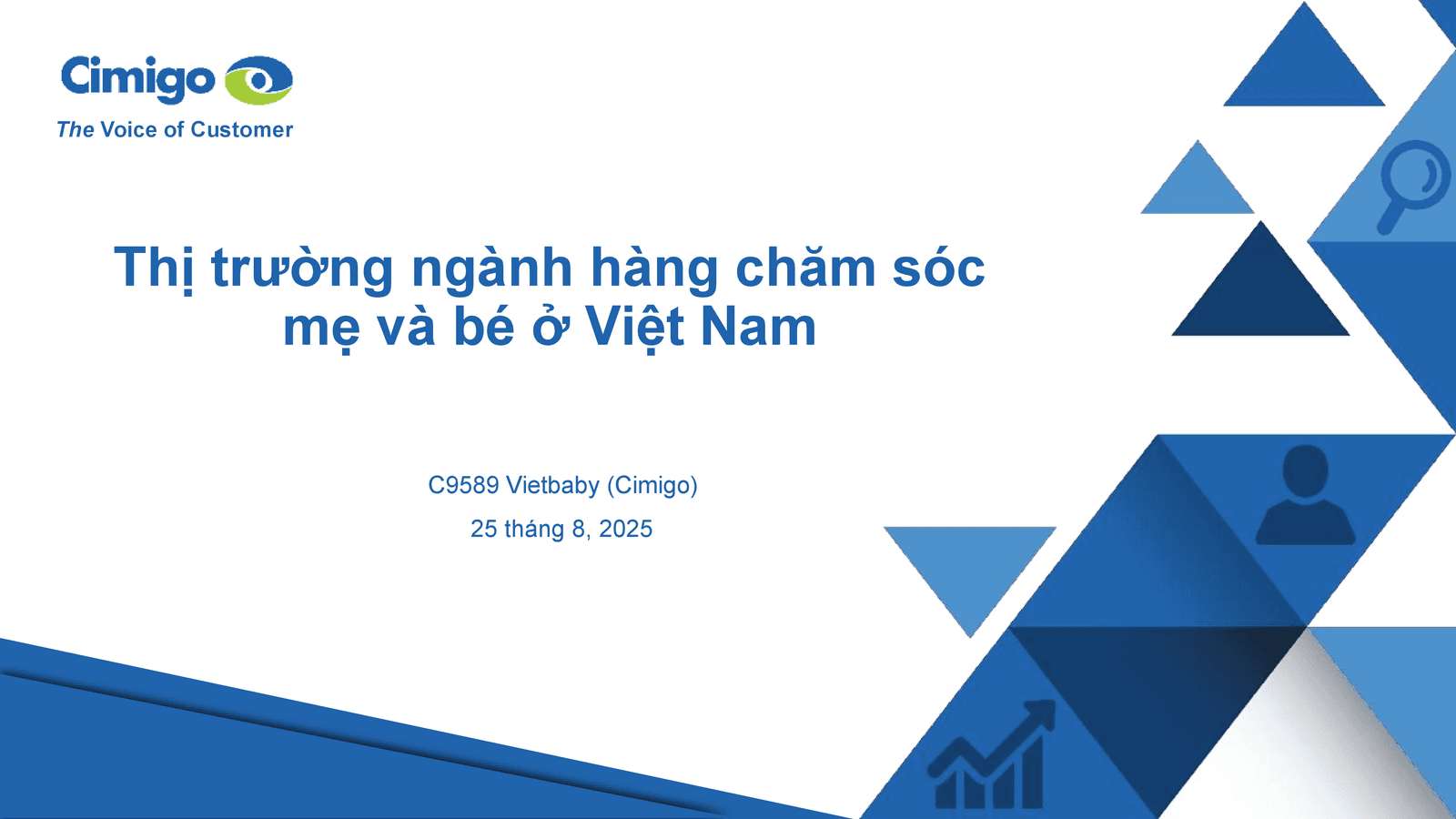 Cimigo
The Voice of Customer

Thị trường ngành hàng chăm sóc mẹ và bé ở Việt Nam

C9589 Vietbaby (Cimigo)
25 tháng 8, 2025